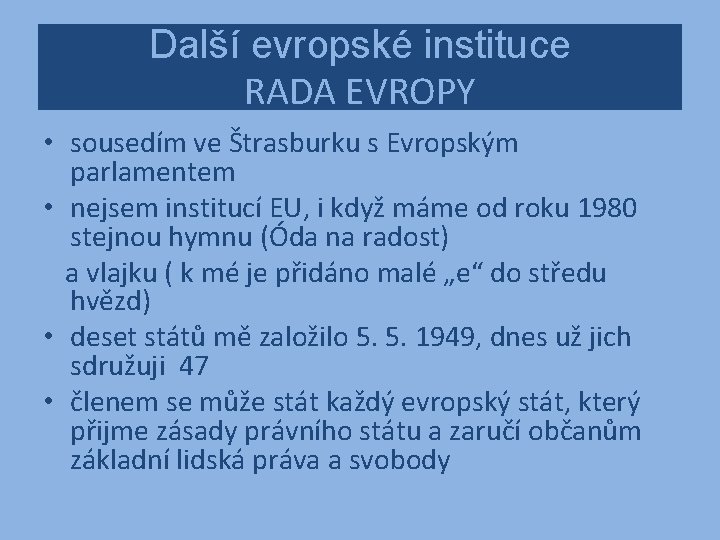 Další evropské instituce
RADA EVROPY

• sousedím ve Štrasburku s Evropským parlamentem
• nejsem institucí EU, i když máme od roku 1980 stejnou hymnu (Óda na radost)
a vlajku ( k mé je přidáno malé „e“ do středu hvězd)
• deset států mě založilo 5. 5. 1949, dnes už jich sdružuji 47
• členem se může stát každý evropský stát, který přijme zásady právního státu a zaručí občanům základní lidská práva a svobody